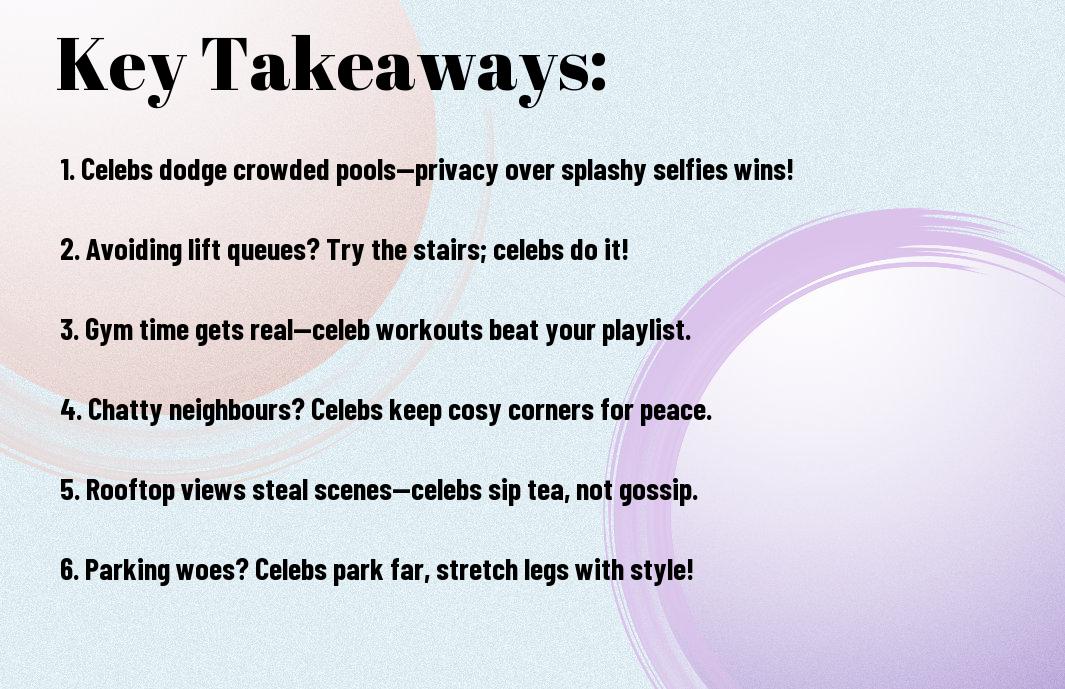 Key Takeaways:

1. Celebs dodge crowded pools—privacy over splashy selfies wins!

2. Avoiding lift queues? Try the stairs; celebs do it!

3. Gym time gets real—celeb workouts beat your playlist.

4. Chatty neighbours? Celebs keep cosy corners for peace.

5. Rooftop views steal scenes—celebs sip tea, not gossip.

6. Parking woes? Celebs park far, stretch legs with style!